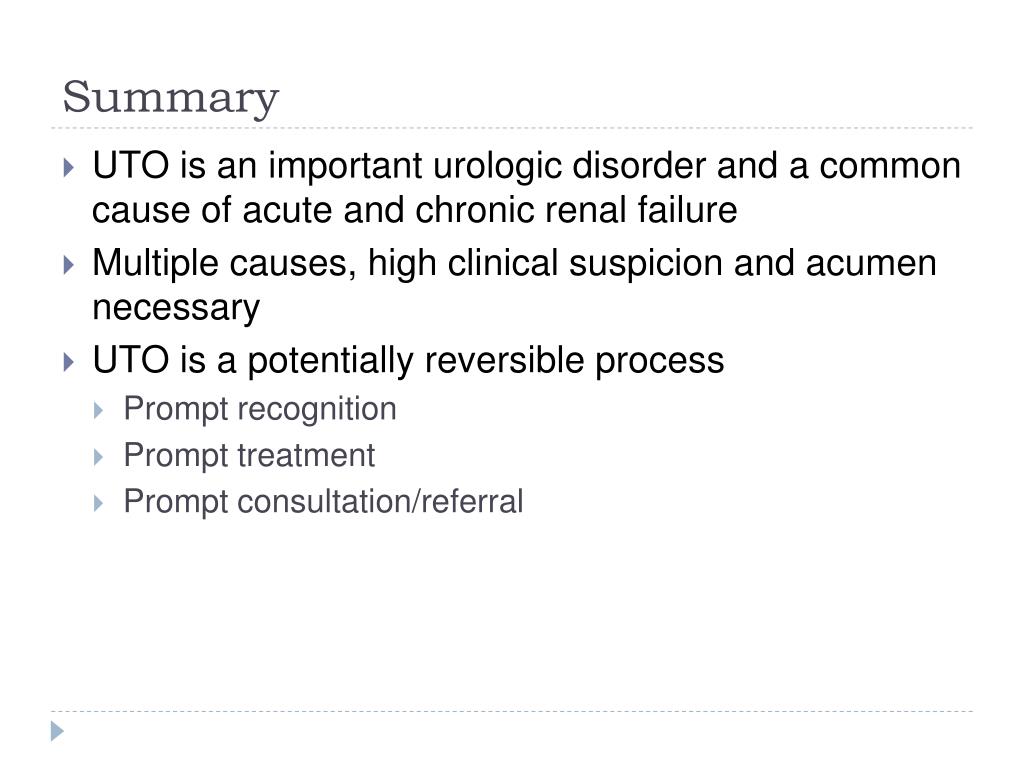 Summary

UTO is an important urologic disorder and a common cause of acute and chronic renal failure

Multiple causes, high clinical suspicion and acumen necessary

UTO is a potentially reversible process

Prompt recognition

Prompt treatment

Prompt consultation/referral